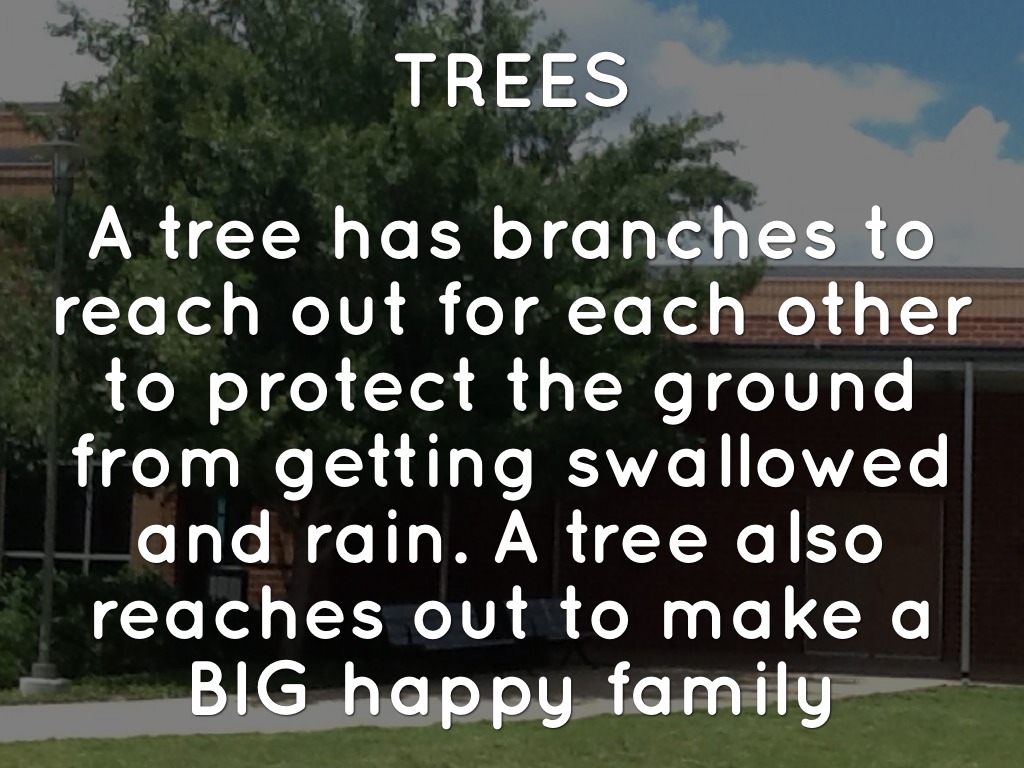 TREES

A tree has branches to reach out for each other to protect the ground from getting swallowed and rain. A tree also reaches out to make a BIG happy family